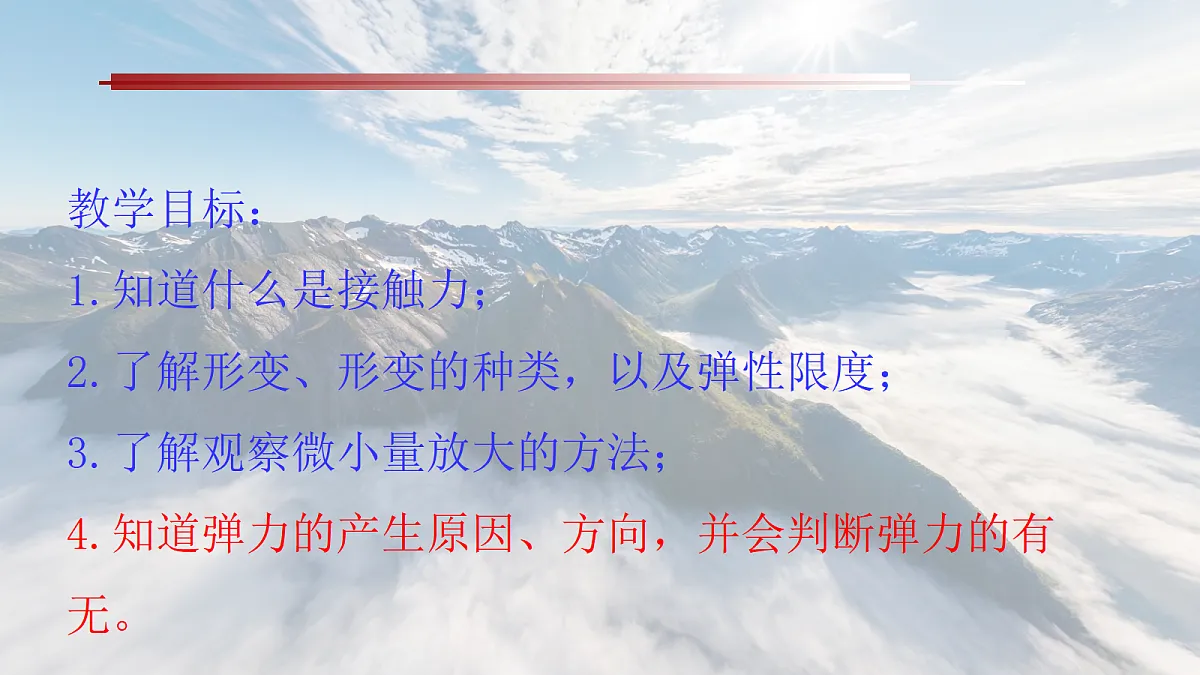 教学目标：

1.知道什么是接触力；

2.了解形变、形变的种类，以及弹性限度；

3.了解观察微小量放大的方法；

4.知道弹力的产生原因、方向，并会判断弹力的有无。